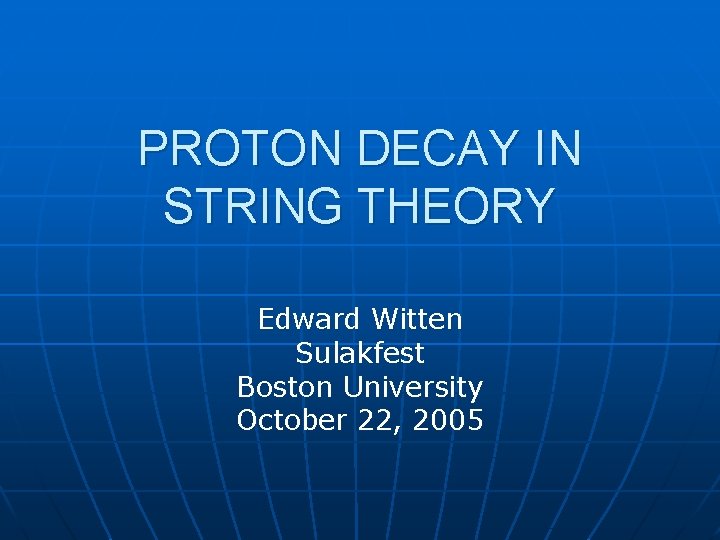 PROTON DECAY IN STRING THEORY

Edward Witten
Sulakfest
Boston University
October 22, 2005